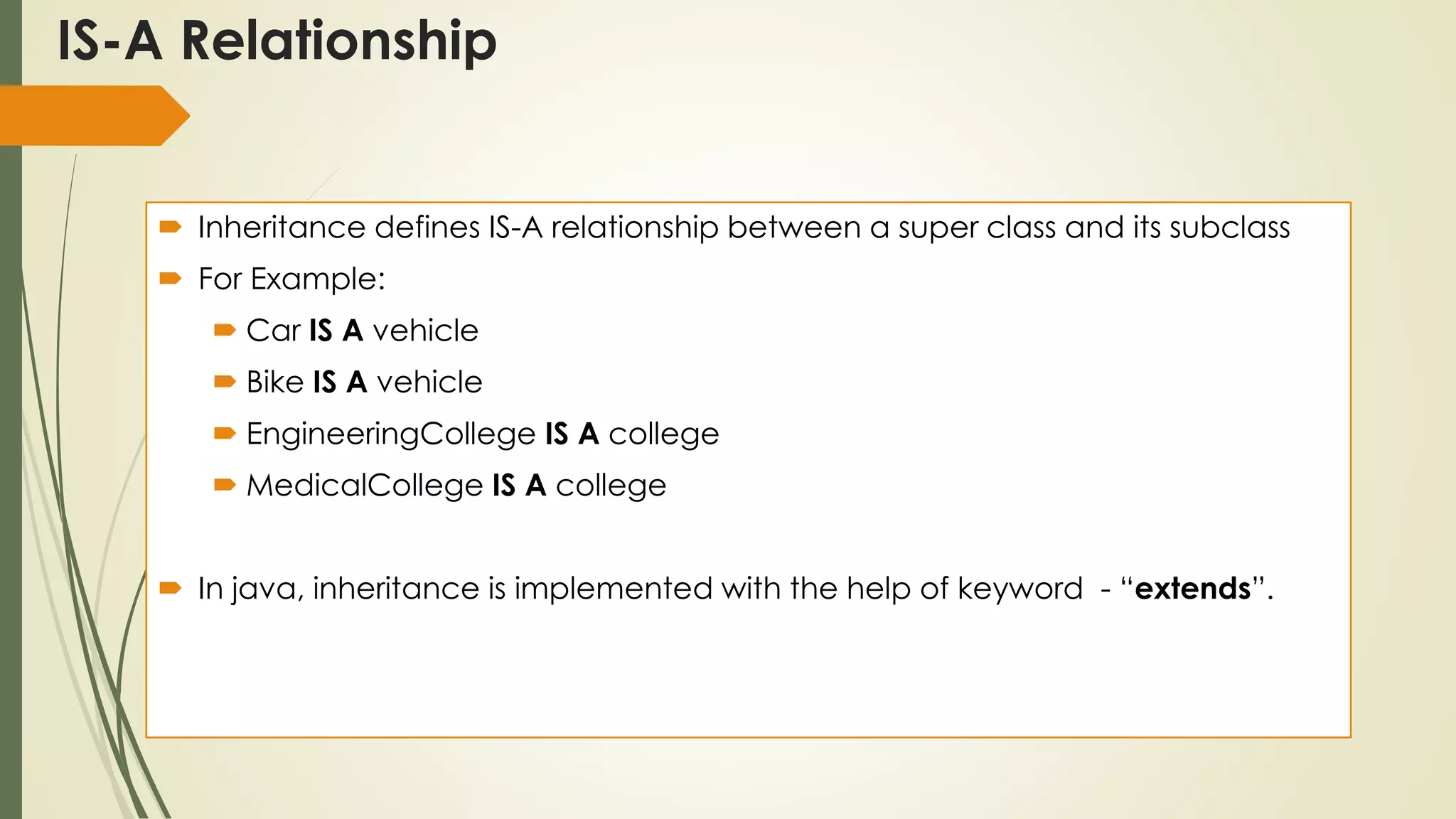 IS-A Relationship

Inheritance defines IS-A relationship between a super class and its subclass

For Example:

Car IS A vehicle

Bike IS A vehicle

EngineeringCollege IS A college

MedicalCollege IS A college

In java, inheritance is implemented with the help of keyword - “extends”.